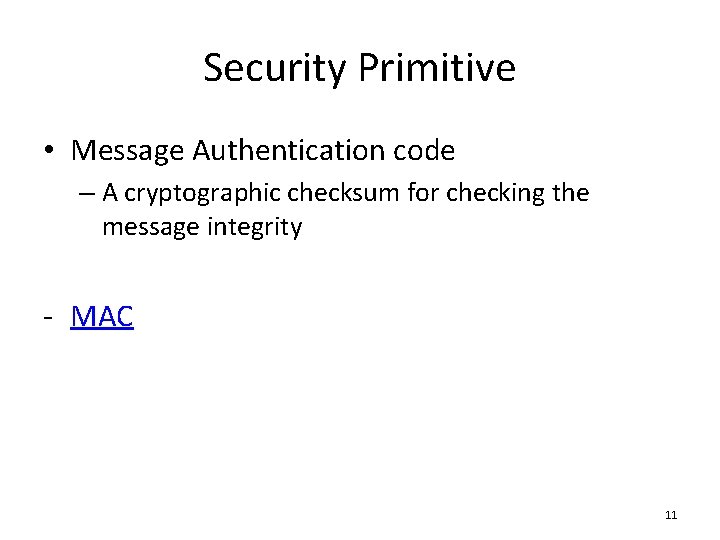 Security Primitive

• Message Authentication code

– A cryptographic checksum for checking the message integrity

- MAC

11